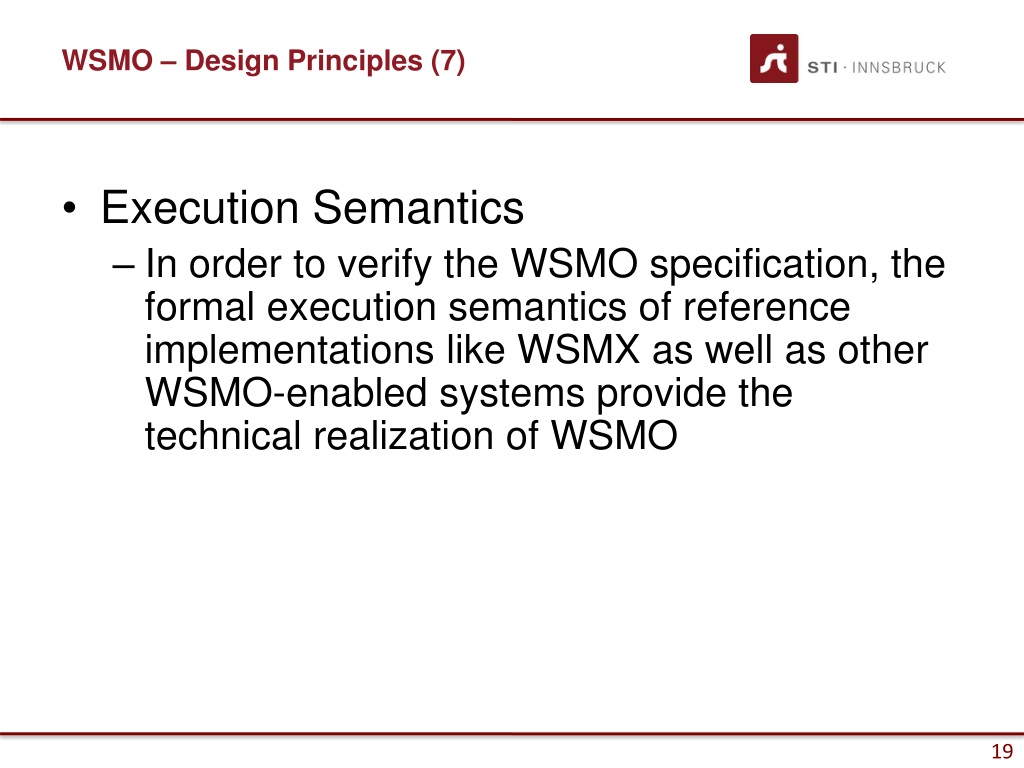 WSMO – Design Principles (7)

STI · INNSBRUCK

• Execution Semantics
– In order to verify the WSMO specification, the formal execution semantics of reference implementations like WSMX as well as other WSMO-enabled systems provide the technical realization of WSMO

19